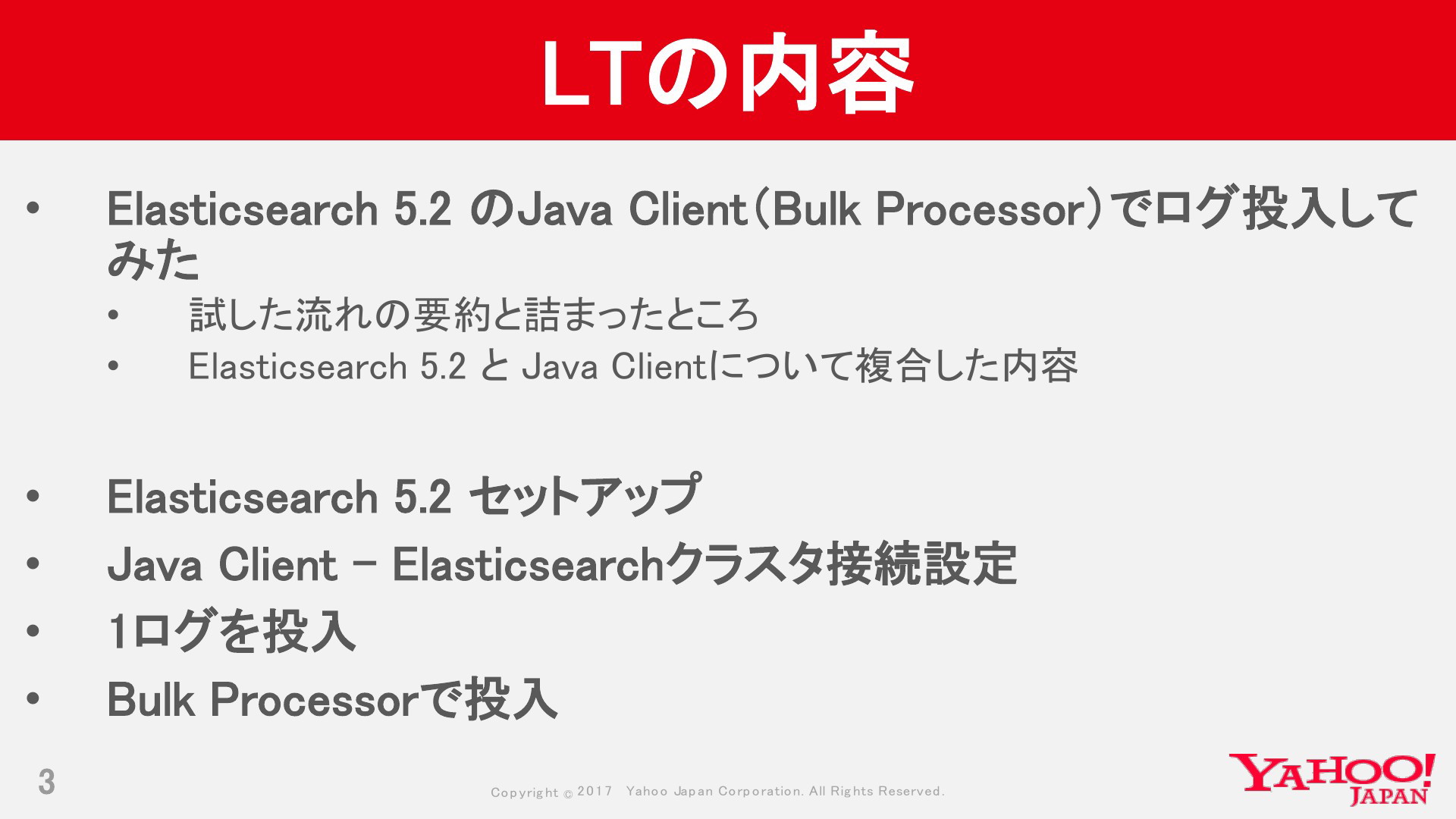 LTの内容

• Elasticsearch 5.2 のJava Client（Bulk Processor）でログ投入してみた
  • 試した流れの要約と詰まったところ
  • Elasticsearch 5.2 と Java Clientについて複合した内容

• Elasticsearch 5.2 セットアップ
• Java Client – Elasticsearchクラスタ接続設定
• 1ログを投入
• Bulk Processorで投入

3

Copyright © 2017 Yahoo Japan Corporation. All Rights Reserved.

YAHOO! JAPAN